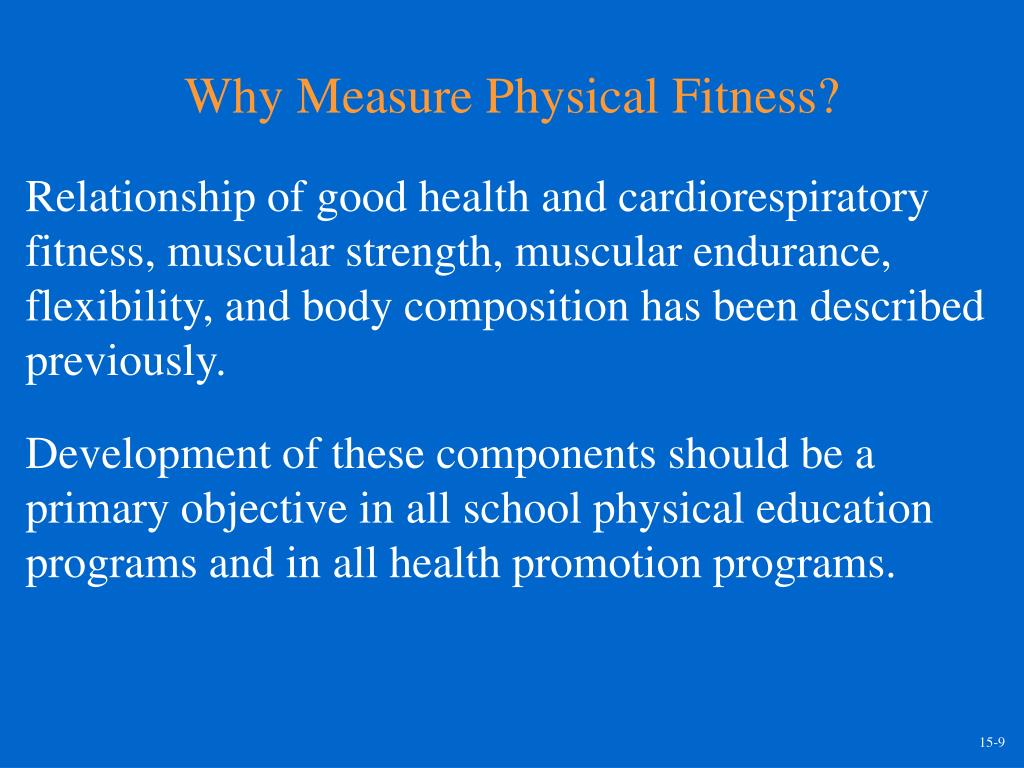 Why Measure Physical Fitness?

Relationship of good health and cardiorespiratory fitness, muscular strength, muscular endurance, flexibility, and body composition has been described previously.

Development of these components should be a primary objective in all school physical education programs and in all health promotion programs.

15-9